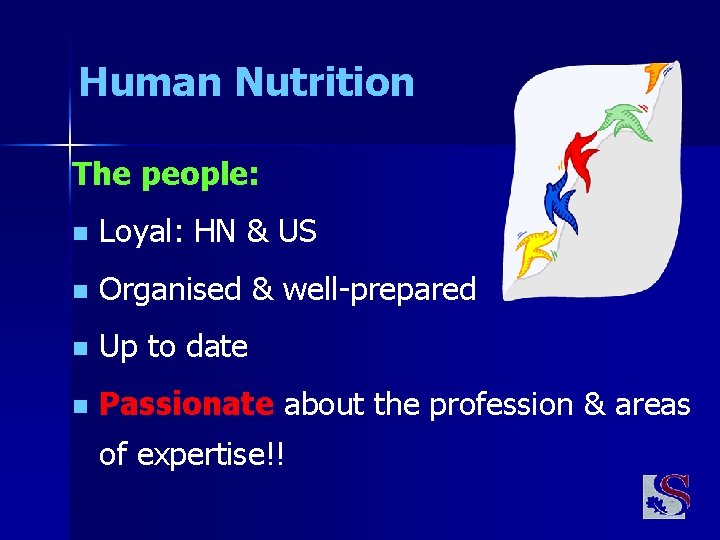 Human Nutrition

The people:

- Loyal: HN & US
- Organised & well-prepared
- Up to date
- Passionate about the profession & areas of expertise!!

S